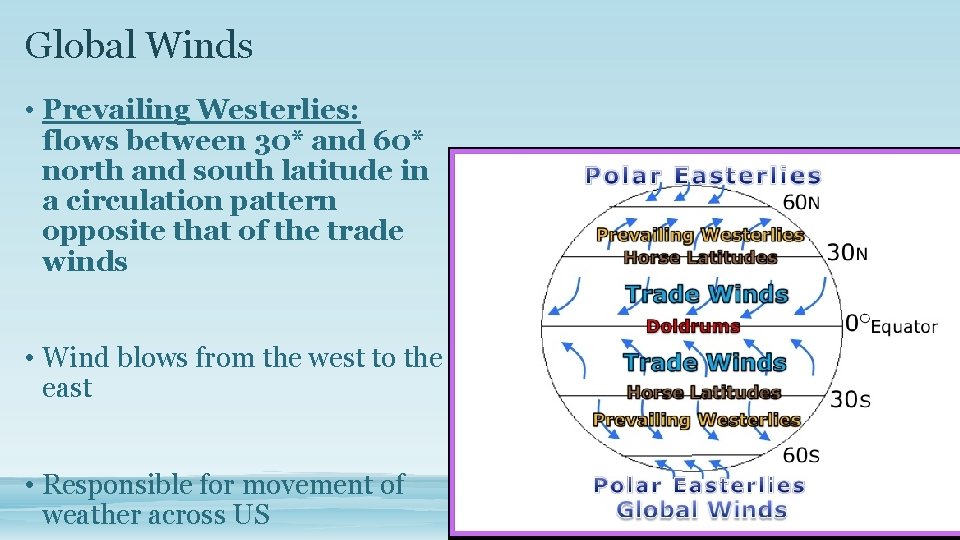 Global Winds

• Prevailing Westerlies: flows between 30* and 60* north and south latitude in a circulation pattern opposite that of the trade winds

• Wind blows from the west to the east

• Responsible for movement of weather across US

Polar Easterlies
60N
Prevailing Westerlies
Horse Latitudes
30N
Trade Winds
Doldrums
0° Equator
Trade Winds
Horse Latitudes
30S
Prevailing Westerlies
60S
Polar Easterlies
Global Winds